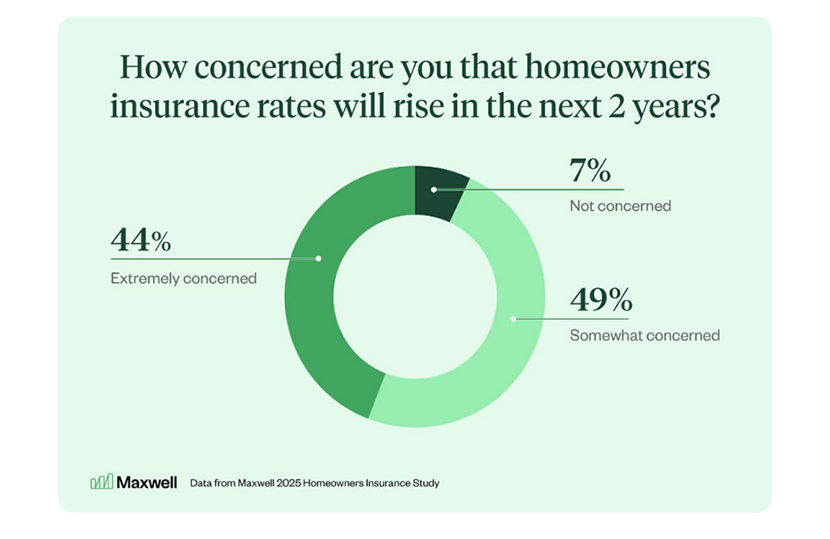 How concerned are you that homeowners insurance rates will rise in the next 2 years?

7%
Not concerned

44%
Extremely concerned

49%
Somewhat concerned

Maxwell

Data from Maxwell 2025 Homeowners Insurance Study